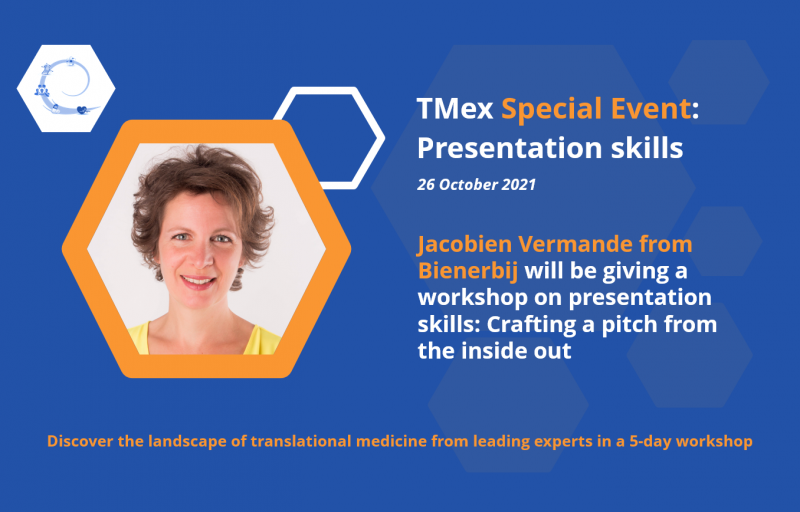 TMex Special Event: Presentation skills

26 October 2021

Jacobien Vermande from Bienerbij will be giving a workshop on presentation skills: Crafting a pitch from the inside out

Discover the landscape of translational medicine from leading experts in a 5-day workshop